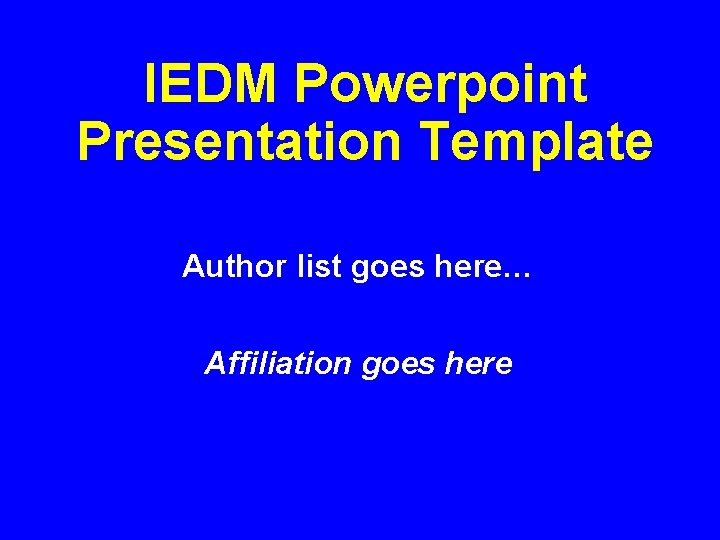 IEDM Powerpoint Presentation Template

Author list goes here…

Affiliation goes here